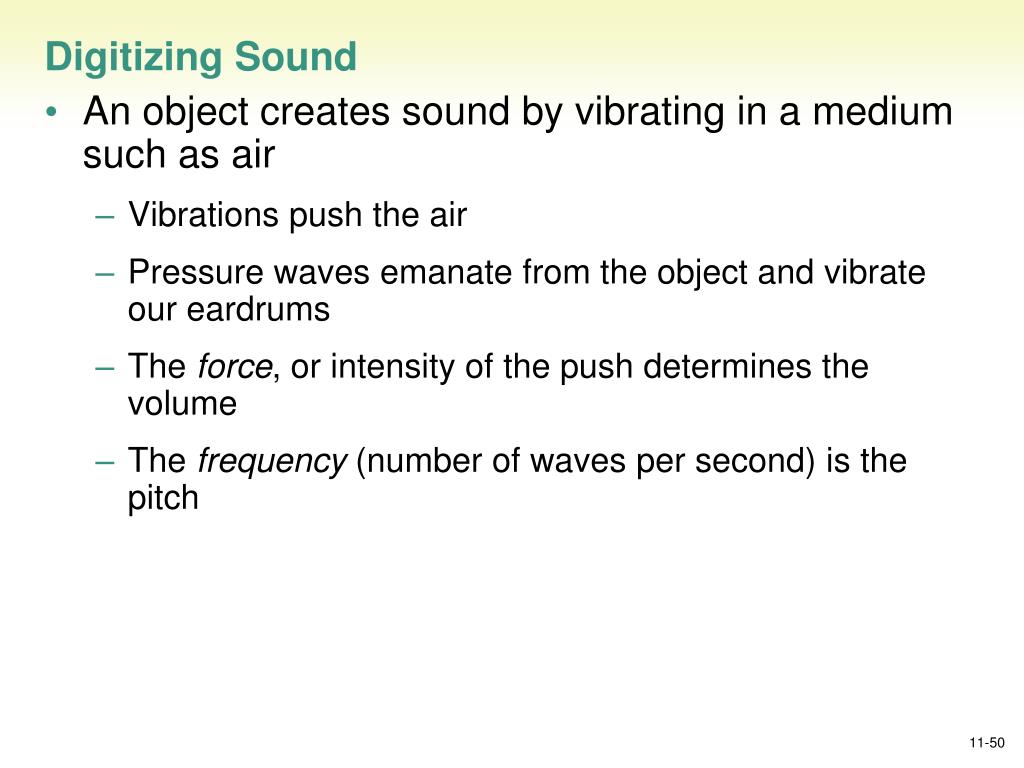 Digitizing Sound

• An object creates sound by vibrating in a medium such as air

– Vibrations push the air

– Pressure waves emanate from the object and vibrate our eardrums

– The force, or intensity of the push determines the volume

– The frequency (number of waves per second) is the pitch

11-50